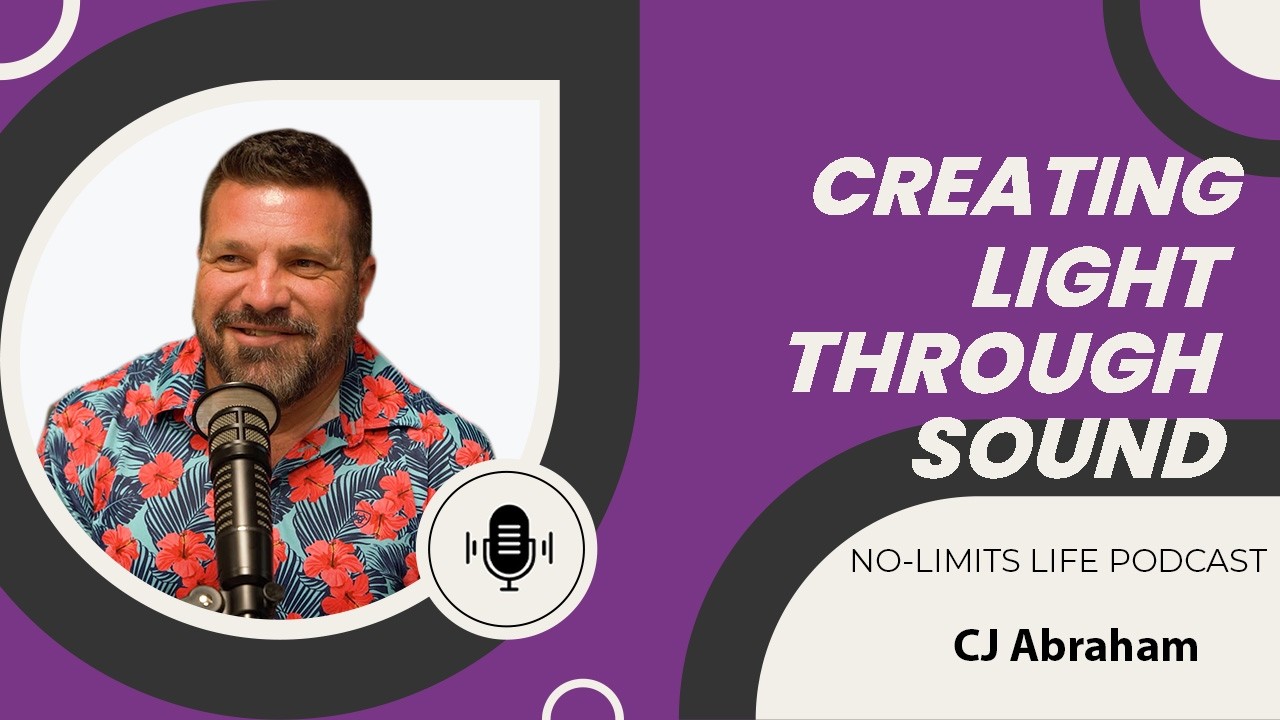 CREATING LIGHT THROUGH SOUND

NO-LIMITS LIFE PODCAST

CJ Abraham